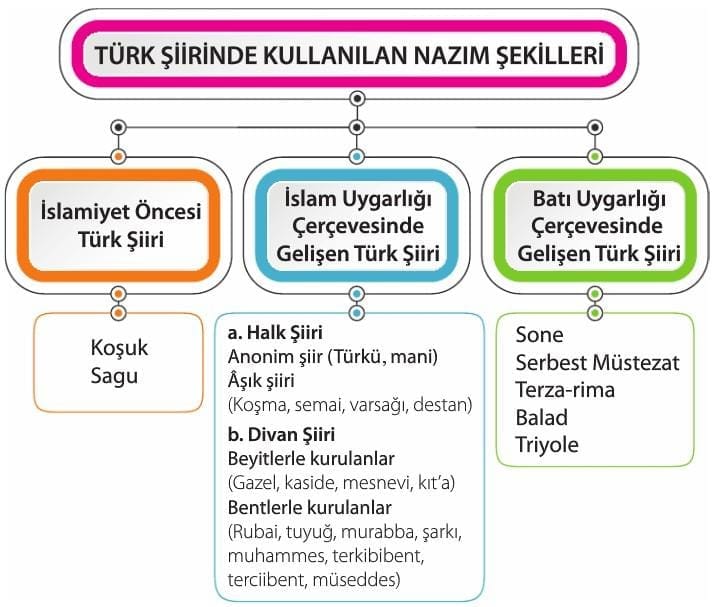 TÜRK ŞİİRİNDE KULLANILAN NAZIM ŞEKİLLERİ

İslamiyet Öncesi Türk Şiiri

Koşuk
Sagu

İslam Uygarlığı Çerçevesinde Gelişen Türk Şiiri

a. Halk Şiiri
Anonim şiir (Türkü, mani)
Âşık şiiri
(Koşma, semai, varsağı, destan)
b. Divan Şiiri
Beyitlerle kurulanlar
(Gazel, kaside, mesnevi, kıt'a)
Bentlerle kurulanlar
(Rubai, tuyuğ, murabba, şarkı, muhammes, terkibibent, terciibent, müseddes)

Batı Uygarlığı Çerçevesinde Gelişen Türk Şiiri

Sone
Serbest Müstezat
Terza-rima
Balad
Triyole